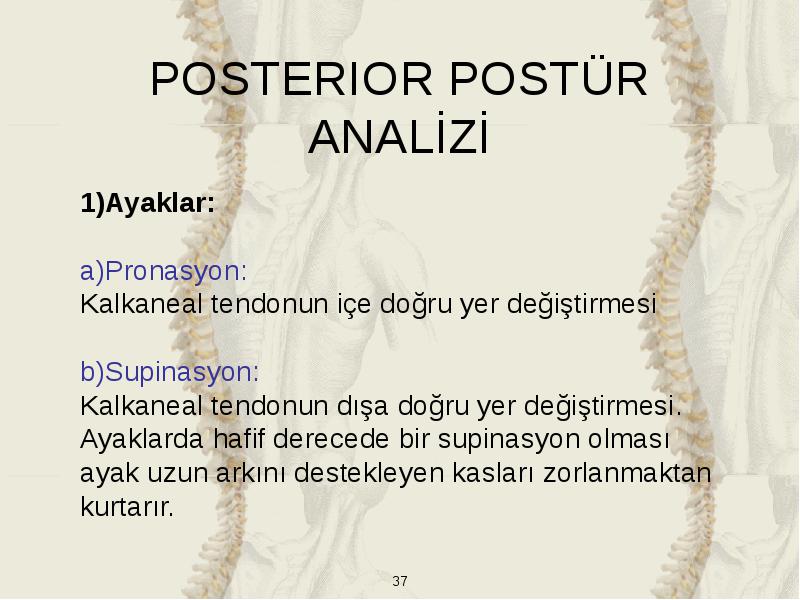 POSTERIOR POSTÜR ANALİZİ

1)Ayaklar:

a)Pronasyon:
Kalkaneal tendonun içe doğru yer değiştirmesi

b)Supinasyon:
Kalkaneal tendonun dışa doğru yer değiştirmesi. Ayaklarda hafif derecede bir supinasyon olması ayak uzun arkını destekleyen kasları zorlanmaktan kurtarır.

37